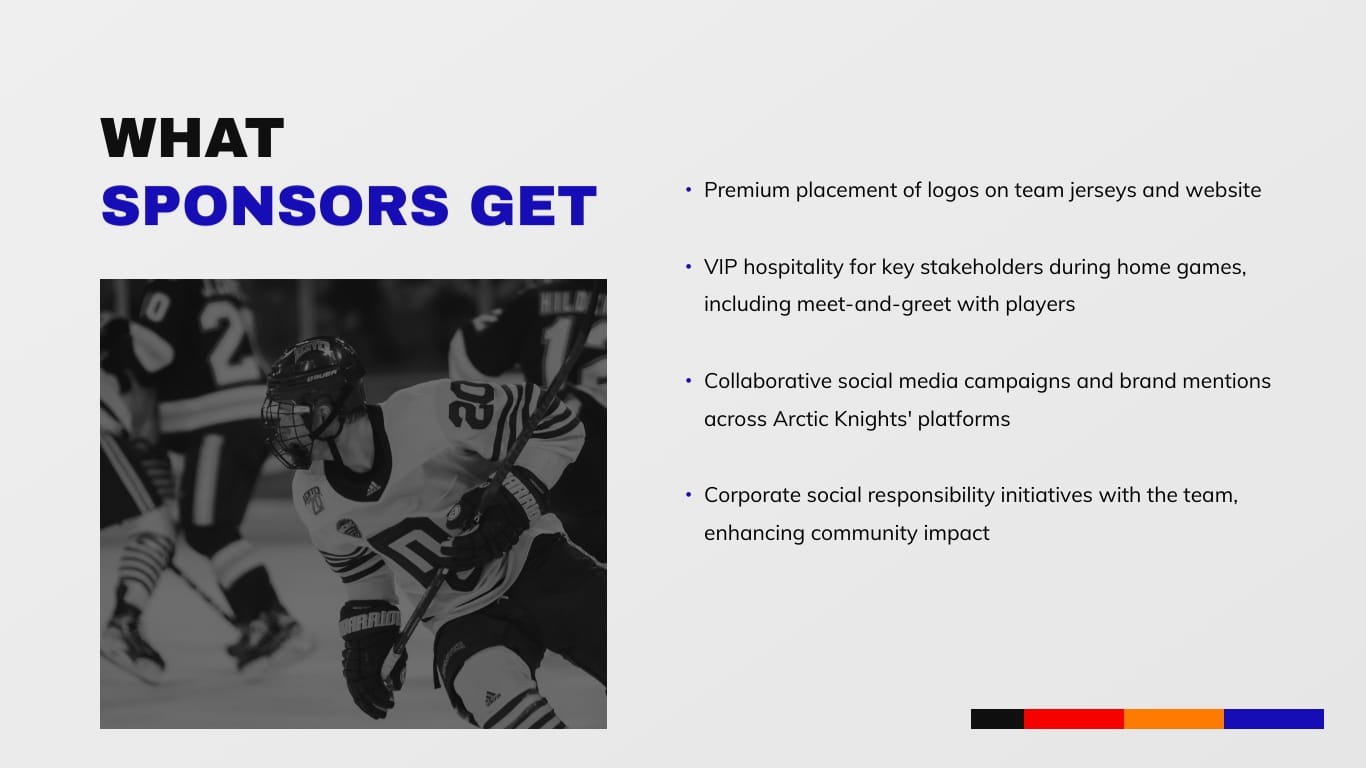 WHAT
SPONSORS GET

• Premium placement of logos on team jerseys and website

• VIP hospitality for key stakeholders during home games, including meet-and-greet with players

• Collaborative social media campaigns and brand mentions across Arctic Knights' platforms

• Corporate social responsibility initiatives with the team, enhancing community impact